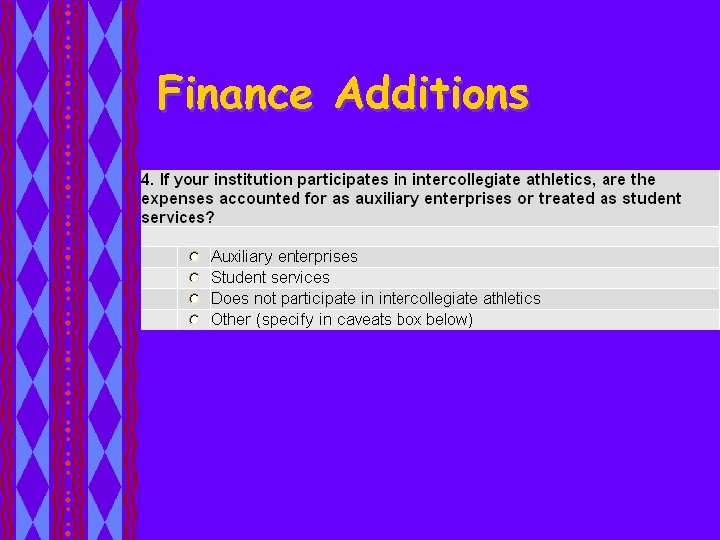 Finance Additions

4. If your institution participates in intercollegiate athletics, are the expenses accounted for as auxiliary enterprises or treated as student services?

Auxiliary enterprises
Student services
Does not participate in intercollegiate athletics
Other (specify in caveats box below)